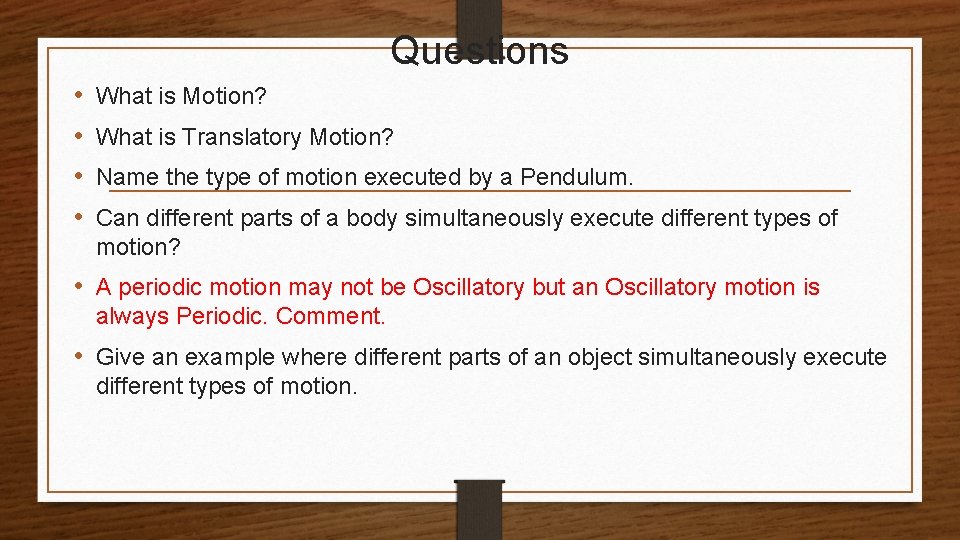 Questions

• What is Motion?
• What is Translatory Motion?
• Name the type of motion executed by a Pendulum.
• Can different parts of a body simultaneously execute different types of motion?
• A periodic motion may not be Oscillatory but an Oscillatory motion is always Periodic. Comment.
• Give an example where different parts of an object simultaneously execute different types of motion.